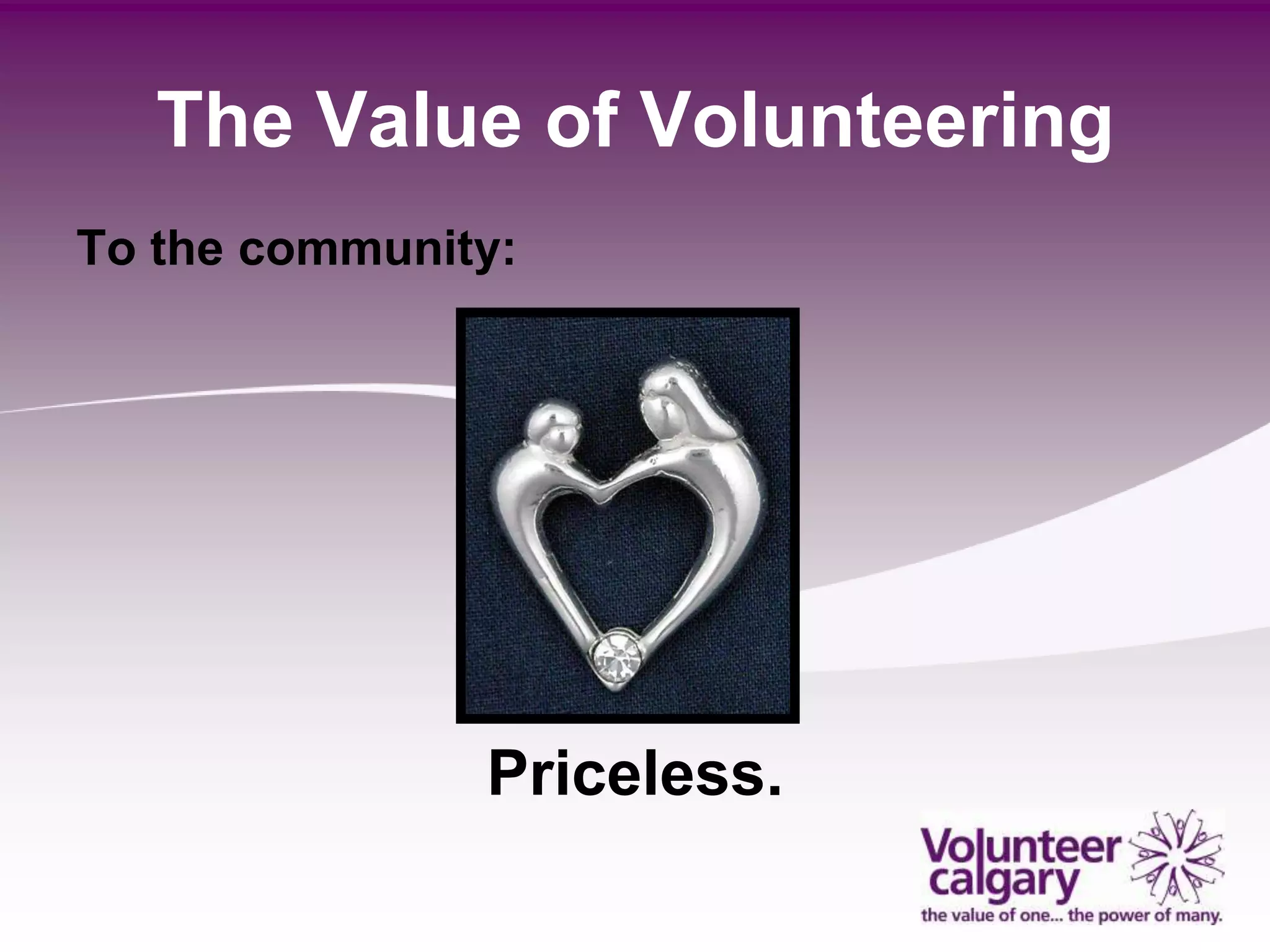 The Value of Volunteering

To the community:

Priceless.

Volunteer calgary
the value of one... the power of many.